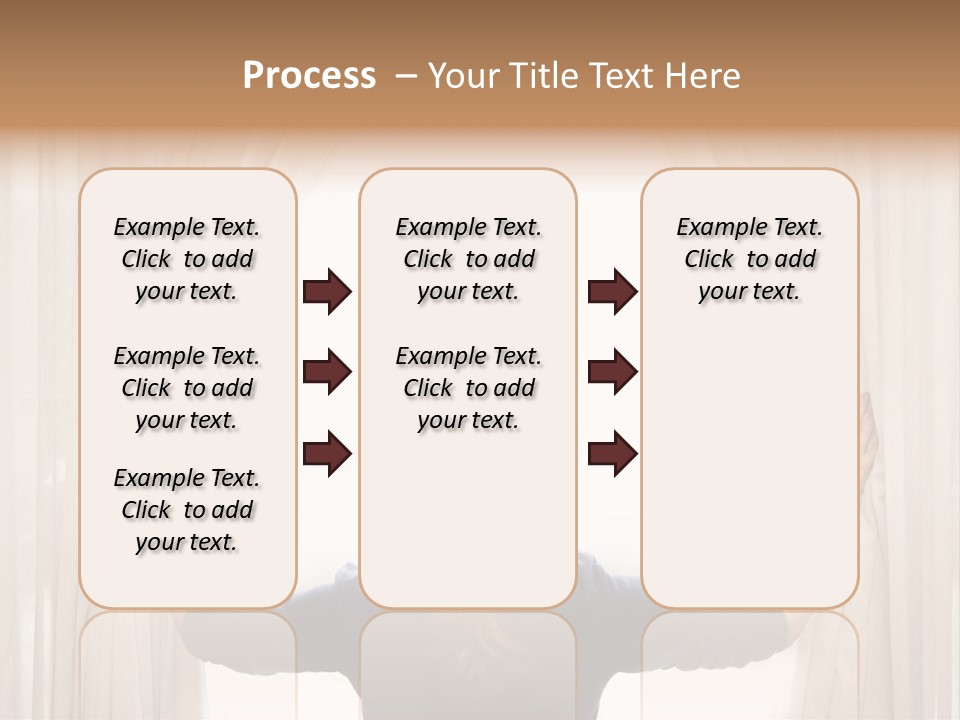 Process – Your Title Text Here

Example Text. Click to add your text.

Example Text. Click to add your text.

Example Text. Click to add your text.

Example Text. Click to add your text.

Example Text. Click to add your text.

Example Text. Click to add your text.